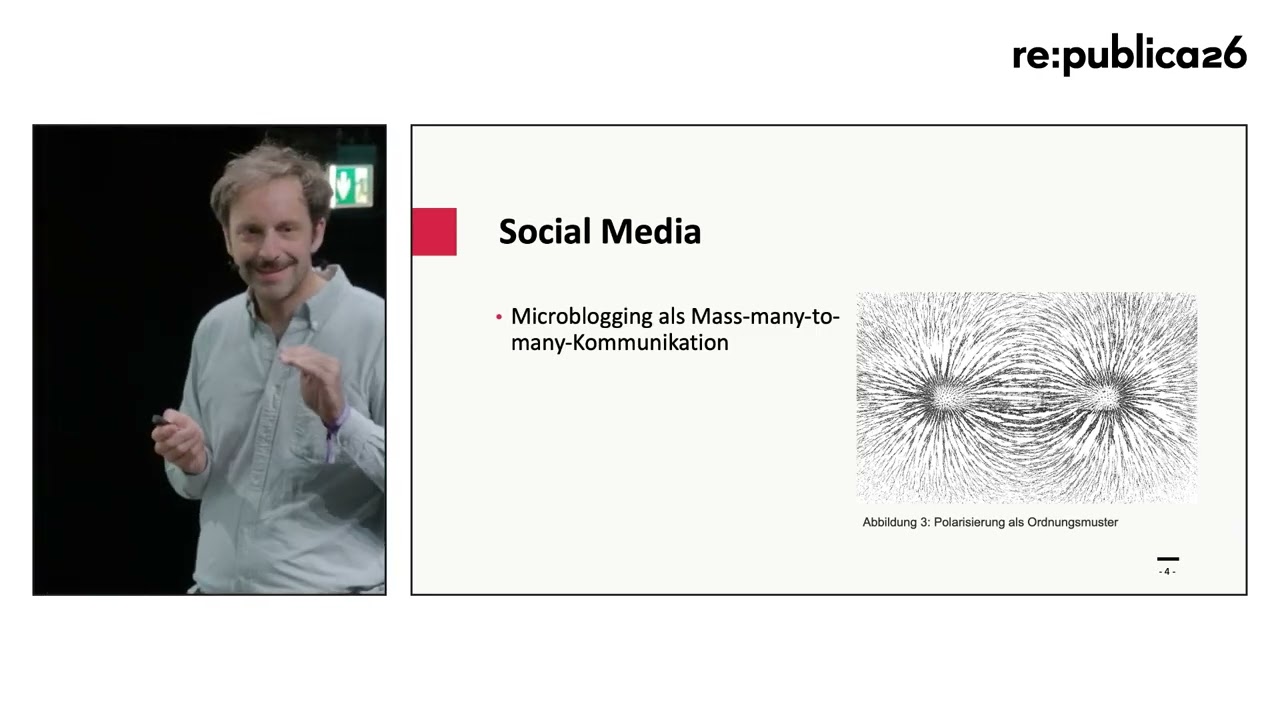 re:publica26

Social Media

• Microblogging als Mass-many-to-many-Kommunikation

Abbildung 3: Polarisierung als Ordnungsmuster

- 4 -